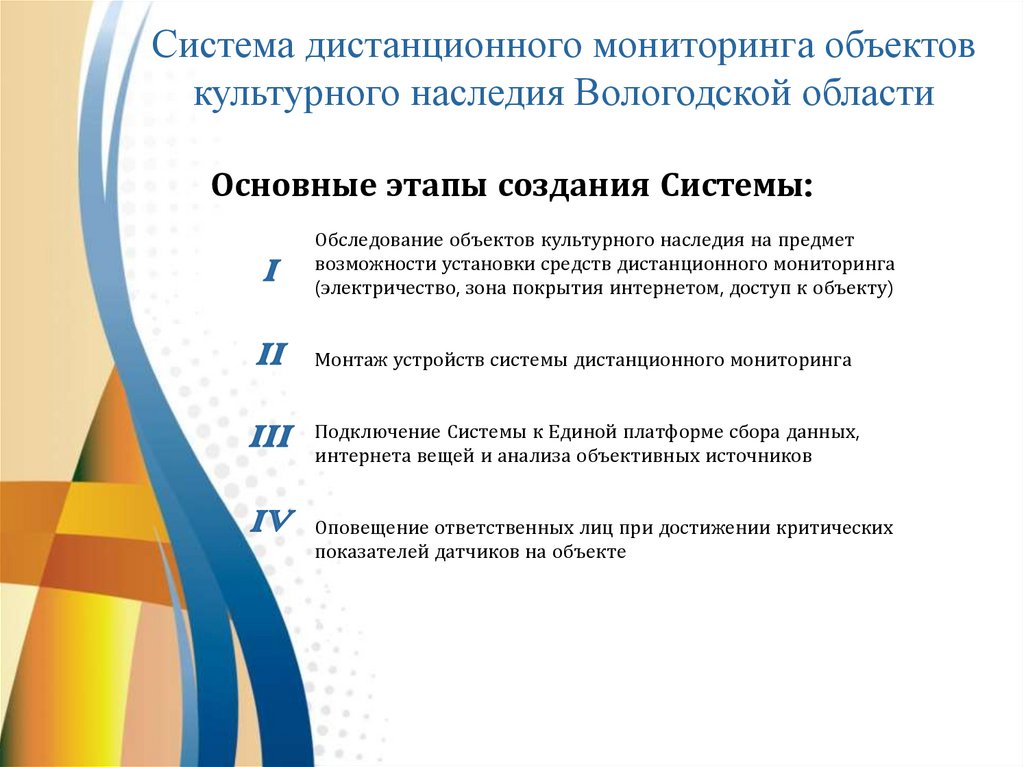 Система дистанционного мониторинга объектов культурного наследия Вологодской области

Основные этапы создания Системы:

I Обследование объектов культурного наследия на предмет возможности установки средств дистанционного мониторинга (электричество, зона покрытия интернетом, доступ к объекту)

II Монтаж устройств системы дистанционного мониторинга

III Подключение Системы к Единой платформе сбора данных, интернета вещей и анализа объективных источников

IV Оповещение ответственных лиц при достижении критических показателей датчиков на объекте